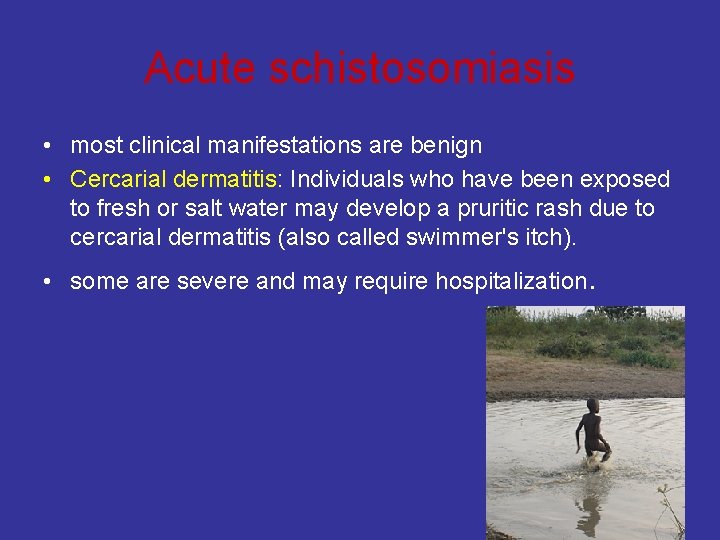 Acute schistosomiasis

• most clinical manifestations are benign

• Cercarial dermatitis: Individuals who have been exposed to fresh or salt water may develop a pruritic rash due to cercarial dermatitis (also called swimmer's itch).

• some are severe and may require hospitalization.